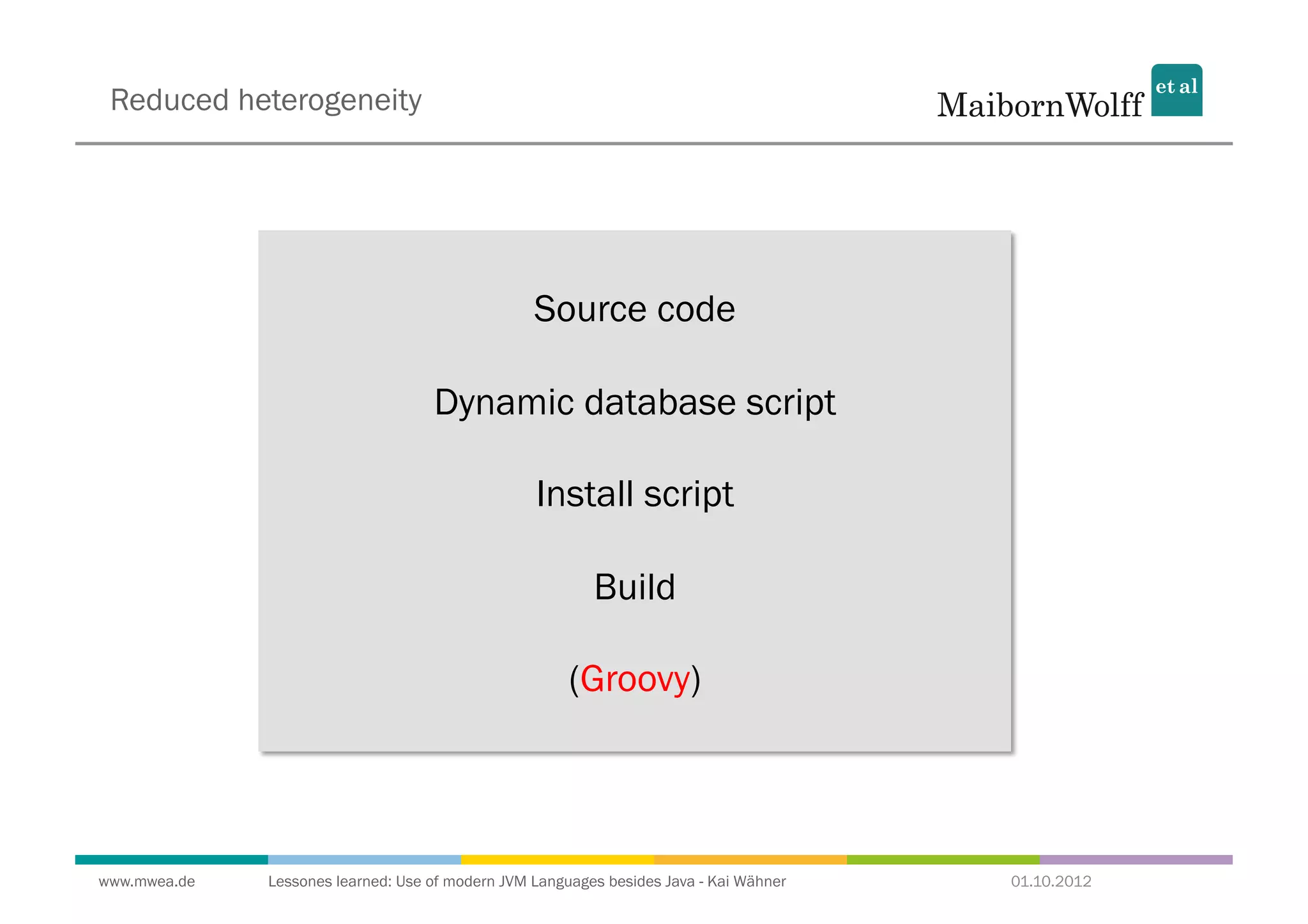 Reduced heterogeneity

MaibornWolff et al

Source code

Dynamic database script

Install script

Build

(Groovy)

www.mwea.de

Lessones learned: Use of modern JVM Languages besides Java - Kai Wähner

01.10.2012